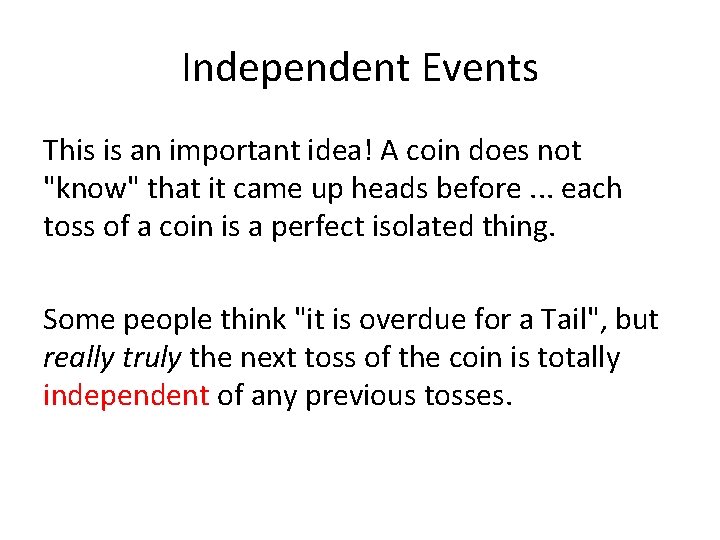 Independent Events

This is an important idea! A coin does not "know" that it came up heads before ... each toss of a coin is a perfect isolated thing.

Some people think "it is overdue for a Tail", but really truly the next toss of the coin is totally independent of any previous tosses.